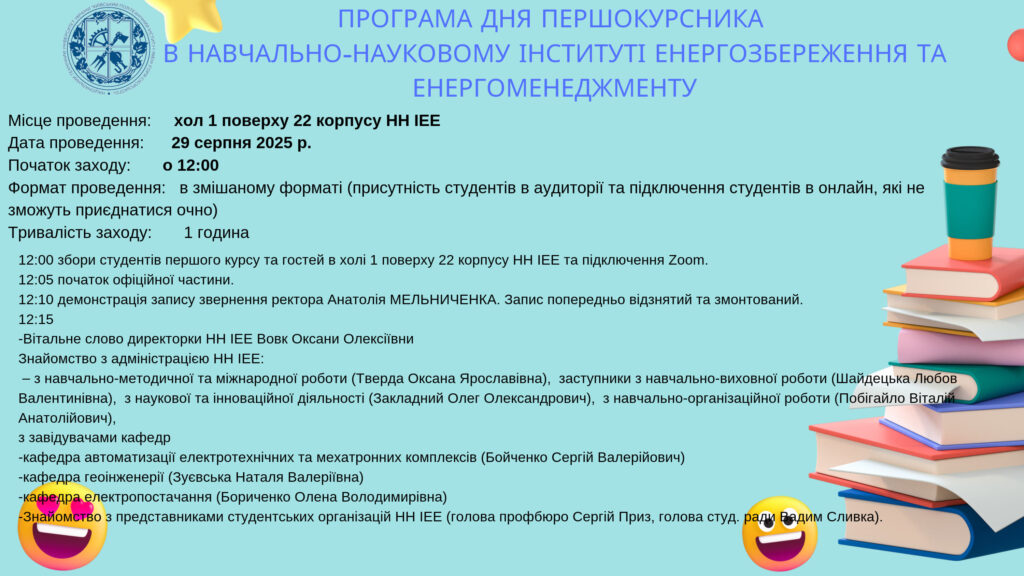 ПРОГРАМА ДНЯ ПЕРШОКУРСНИКА В НАВЧАЛЬНО-НАУКОВОМУ ІНСТИТУТІ ЕНЕРГОЗБЕРЕЖЕННЯ ТА ЕНЕРГОМЕНЕДЖМЕНТУ

Місце проведення: хол 1 поверху 22 корпусу НН ІЕЕ
Дата проведення: 29 серпня 2025 р.
Початок заходу: о 12:00
Формат проведення: в змішаному форматі (присутність студентів в аудиторії та підключення студентів в онлайн, які не зможуть приєднатися очно)
Тривалість заходу: 1 година

12:00 збори студентів першого курсу та гостей в холі 1 поверху 22 корпусу НН ІЕЕ та підключення Zoom.
12:05 початок офіційної частини.
12:10 демонстрація запису звернення ректора Анатолія МЕЛЬНИЧЕНКА. Запис попередньо відзнятий та змонтований.
12:15
-Вітальне слово директорки НН ІЕЕ Вовк Оксани Олексіївни
Знайомство з адміністрацією НН ІЕЕ:
– з навчально-методичної та міжнародної роботи (Тверда Оксана Ярославівна), заступники з навчально-виховної роботи (Шайдецька Любов Валентинівна), з наукової та інноваційної діяльності (Закладний Олег Олександрович), з навчально-організаційної роботи (Побігайло Віталій Анатолійович),
з завідувачами кафедр
-кафедра автоматизації електротехнічних та мехатронних комплексів (Бойченко Сергій Валерійович)
-кафедра геоінженерії (Зуєвська Наталя Валеріївна)
-кафедра електропостачання (Бориченко Олена Володимирівна)
-Знайомство з представниками студентських організацій НН ІЕЕ (голова профбюро Сергій Приз, голова студ. ради Вадим Сливка).